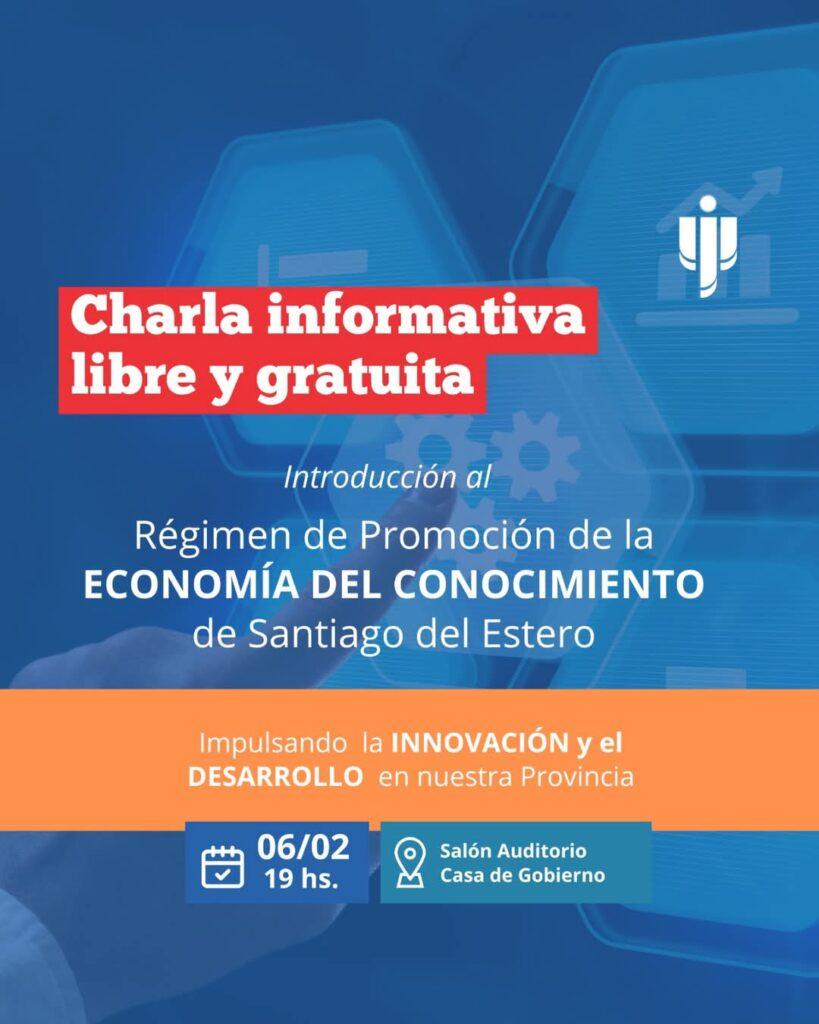 Charla informativa libre y gratuita

Introducción al

Régimen de Promoción de la ECONOMÍA DEL CONOCIMIENTO de Santiago del Estero

Impulsando la INNOVACIÓN y el DESARROLLO en nuestra Provincia

06/02
19 hs.

Salón Auditorio
Casa de Gobierno